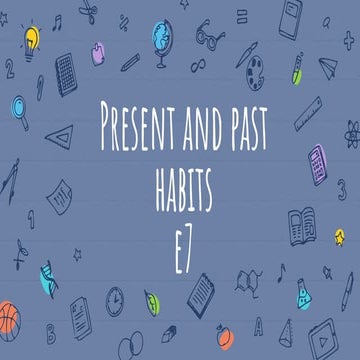 PRESENT AND PAST HABITS
E7